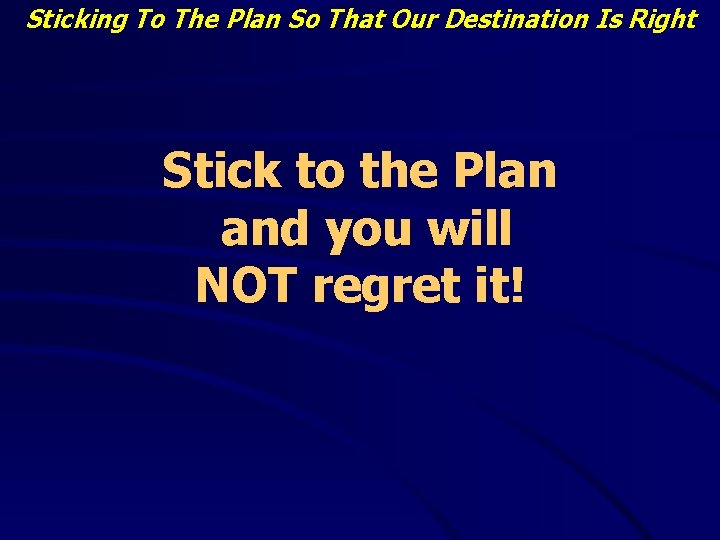 Sticking To The Plan So That Our Destination Is Right

Stick to the Plan and you will NOT regret it!